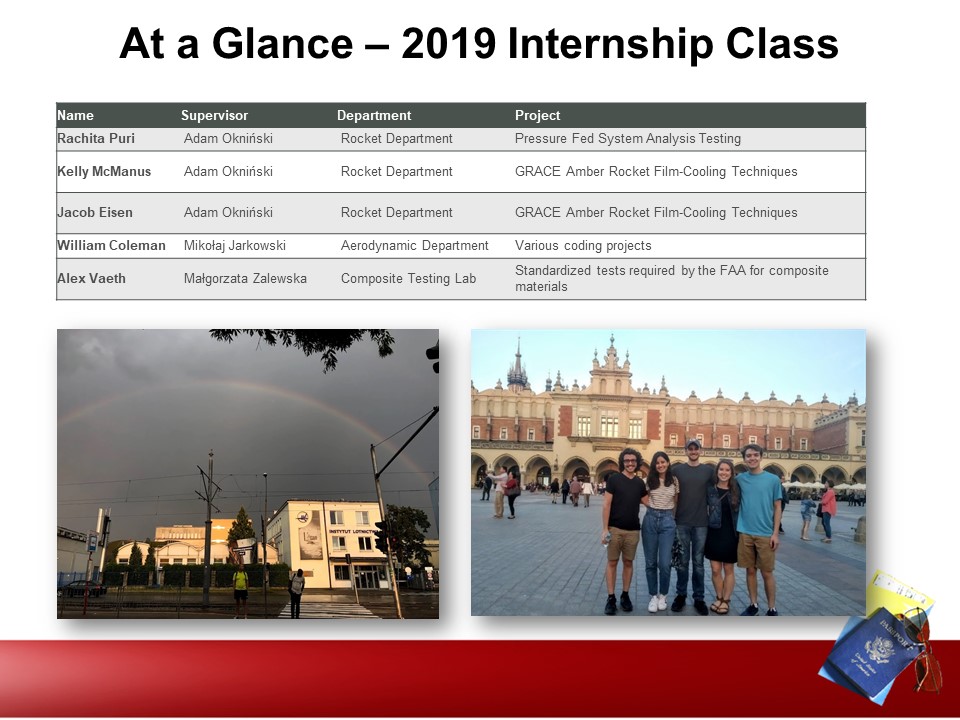 At a Glance – 2019 Internship Class

| Name | Supervisor | Department | Project |
|---|---|---|---|
| Rachita Puri | Adam Okniński | Rocket Department | Pressure Fed System Analysis Testing |
| Kelly McManus | Adam Okniński | Rocket Department | GRACE Amber Rocket Film-Cooling Techniques |
| Jacob Eisen | Adam Okniński | Rocket Department | GRACE Amber Rocket Film-Cooling Techniques |
| William Coleman | Mikołaj Jarkowski | Aerodynamic Department | Various coding projects |
| Alex Vaeth | Małgorzata Zalewska | Composite Testing Lab | Standardized tests required by the FAA for composite materials |

INSTYTUT LOTNICTWA

PASSPORT